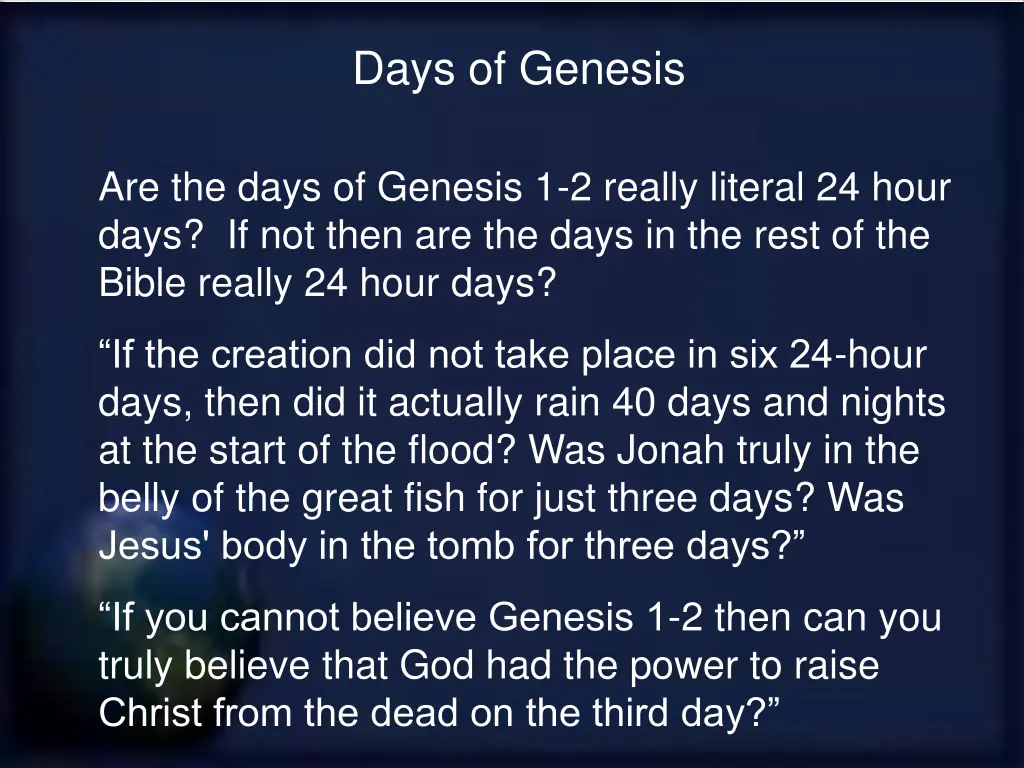 Days of Genesis

Are the days of Genesis 1-2 really literal 24 hour days? If not then are the days in the rest of the Bible really 24 hour days?

“If the creation did not take place in six 24-hour days, then did it actually rain 40 days and nights at the start of the flood? Was Jonah truly in the belly of the great fish for just three days? Was Jesus' body in the tomb for three days?”

“If you cannot believe Genesis 1-2 then can you truly believe that God had the power to raise Christ from the dead on the third day?”